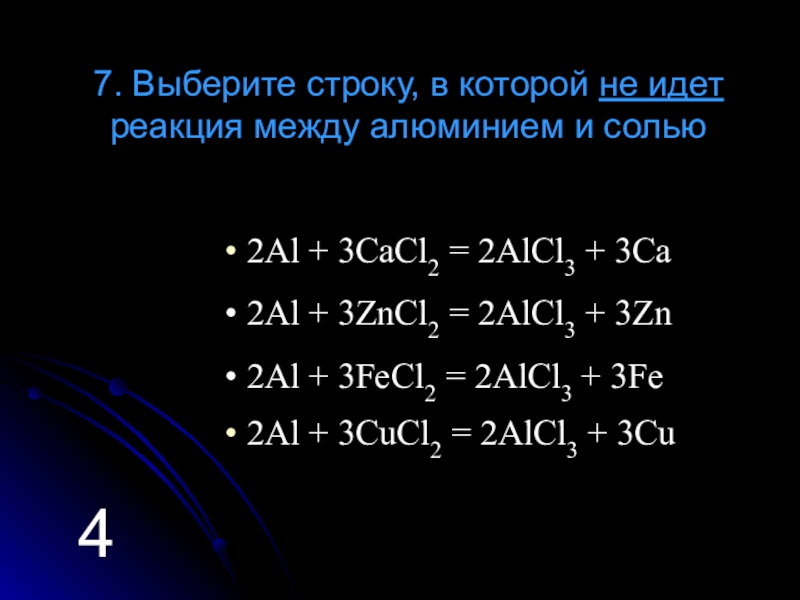 7. Выберите строку, в которой не идет реакция между алюминием и солью

• $2Al + 3CaCl_2 = 2AlCl_3 + 3Ca$
• $2Al + 3ZnCl_2 = 2AlCl_3 + 3Zn$
• $2Al + 3FeCl_2 = 2AlCl_3 + 3Fe$
• $2Al + 3CuCl_2 = 2AlCl_3 + 3Cu$

4